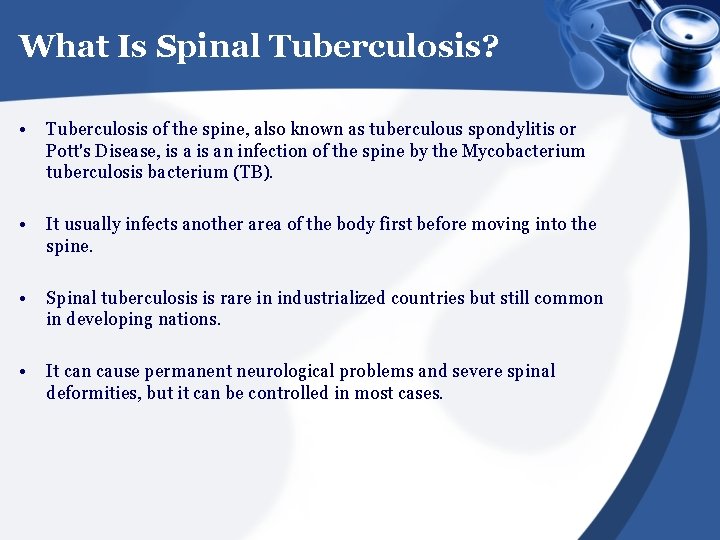 What Is Spinal Tuberculosis?

• Tuberculosis of the spine, also known as tuberculous spondylitis or Pott's Disease, is a is an infection of the spine by the Mycobacterium tuberculosis bacterium (TB).

• It usually infects another area of the body first before moving into the spine.

• Spinal tuberculosis is rare in industrialized countries but still common in developing nations.

• It can cause permanent neurological problems and severe spinal deformities, but it can be controlled in most cases.